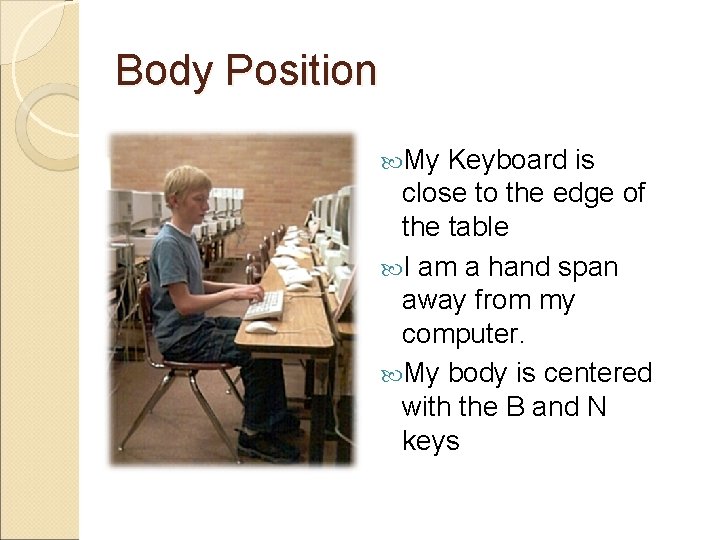 Body Position

My Keyboard is close to the edge of the table

I am a hand span away from my computer.

My body is centered with the B and N keys